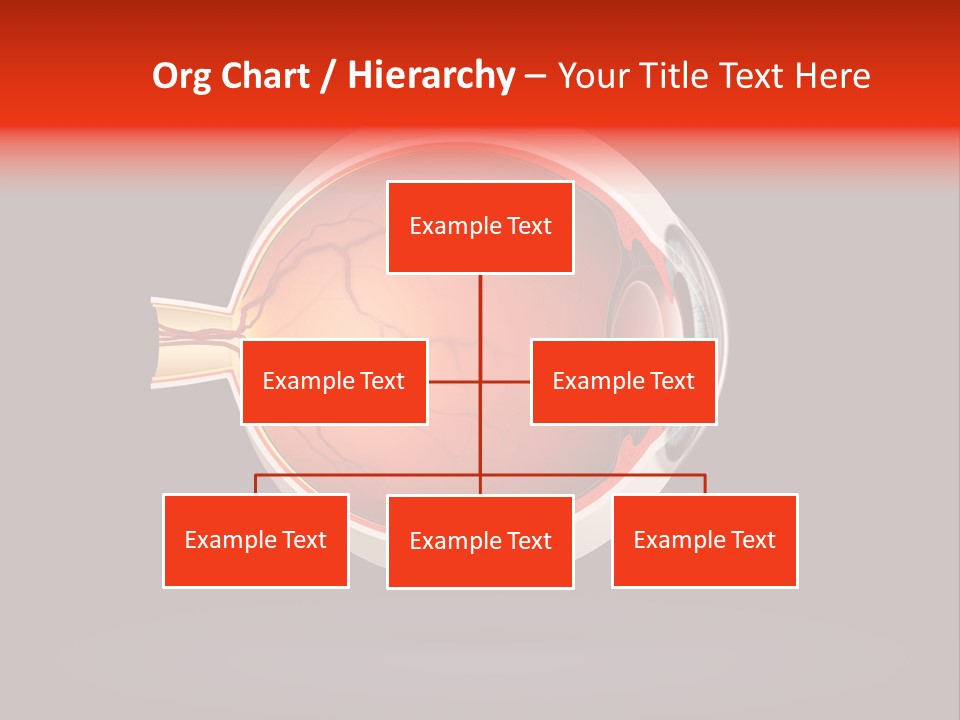 Org Chart / Hierarchy – Your Title Text Here

Example Text

Example Text

Example Text

Example Text

Example Text

Example Text